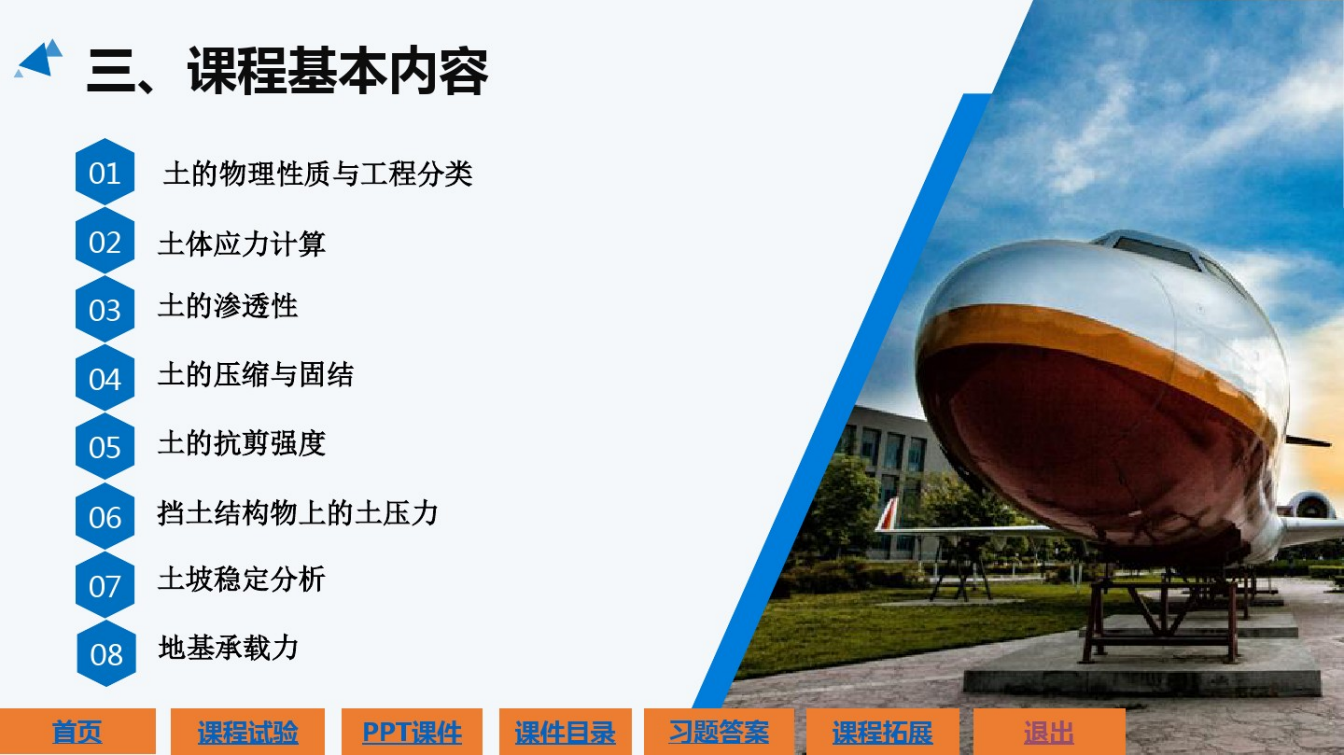 三、课程基本内容

01 土的物理性质与工程分类

02 土体应力计算

03 土的渗透性

04 土的压缩与固结

05 土的抗剪强度

06 挡土结构物上的土压力

07 土坡稳定分析

08 地基承载力

首页 课程试验 PPT课件 课件目录 习题答案 课程拓展 退出